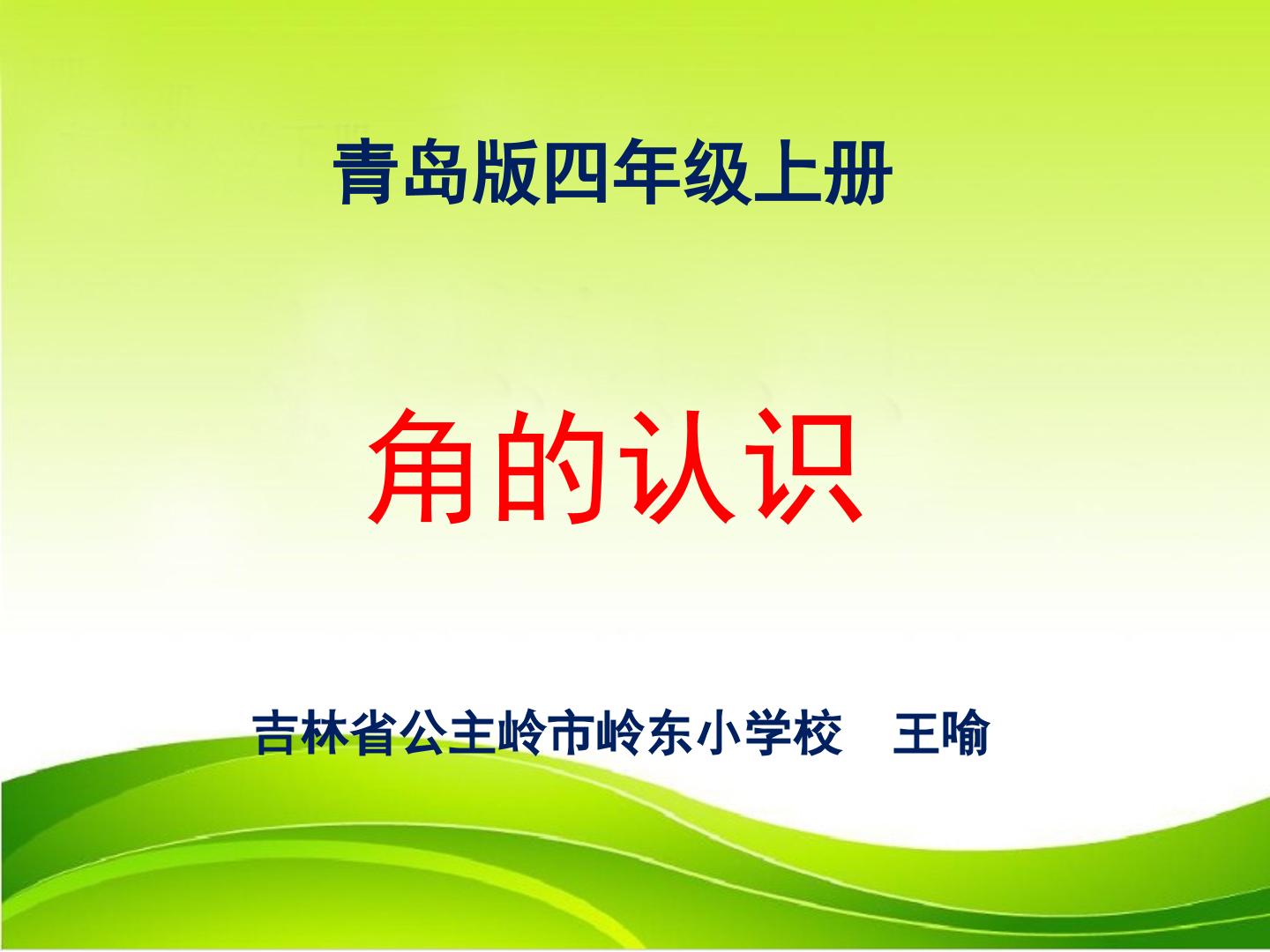 青岛版四年级上册

角的认识

吉林省公主岭市岭东小学校　王喻